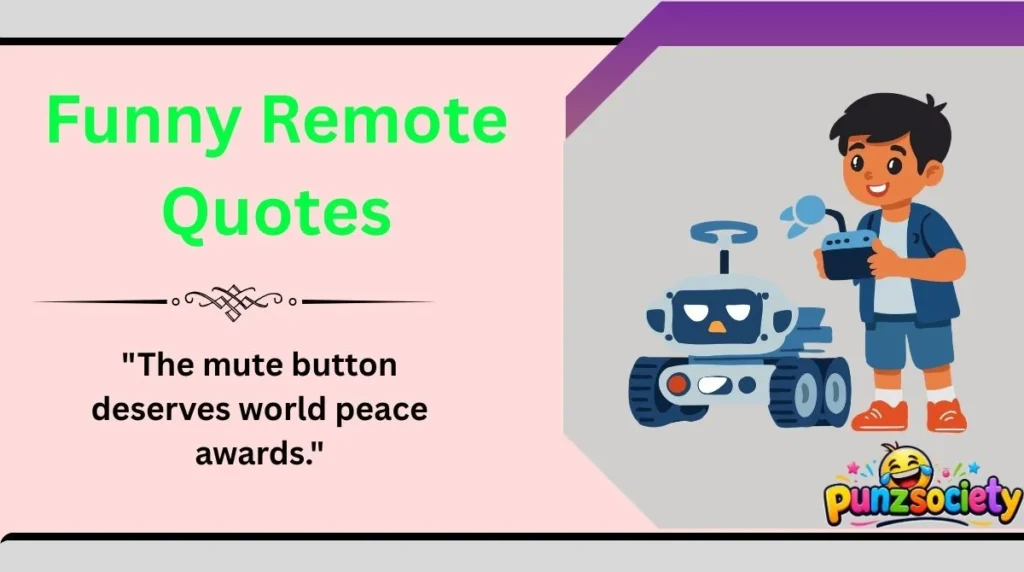 Funny Remote Quotes

"The mute button deserves world peace awards."

punzsociety